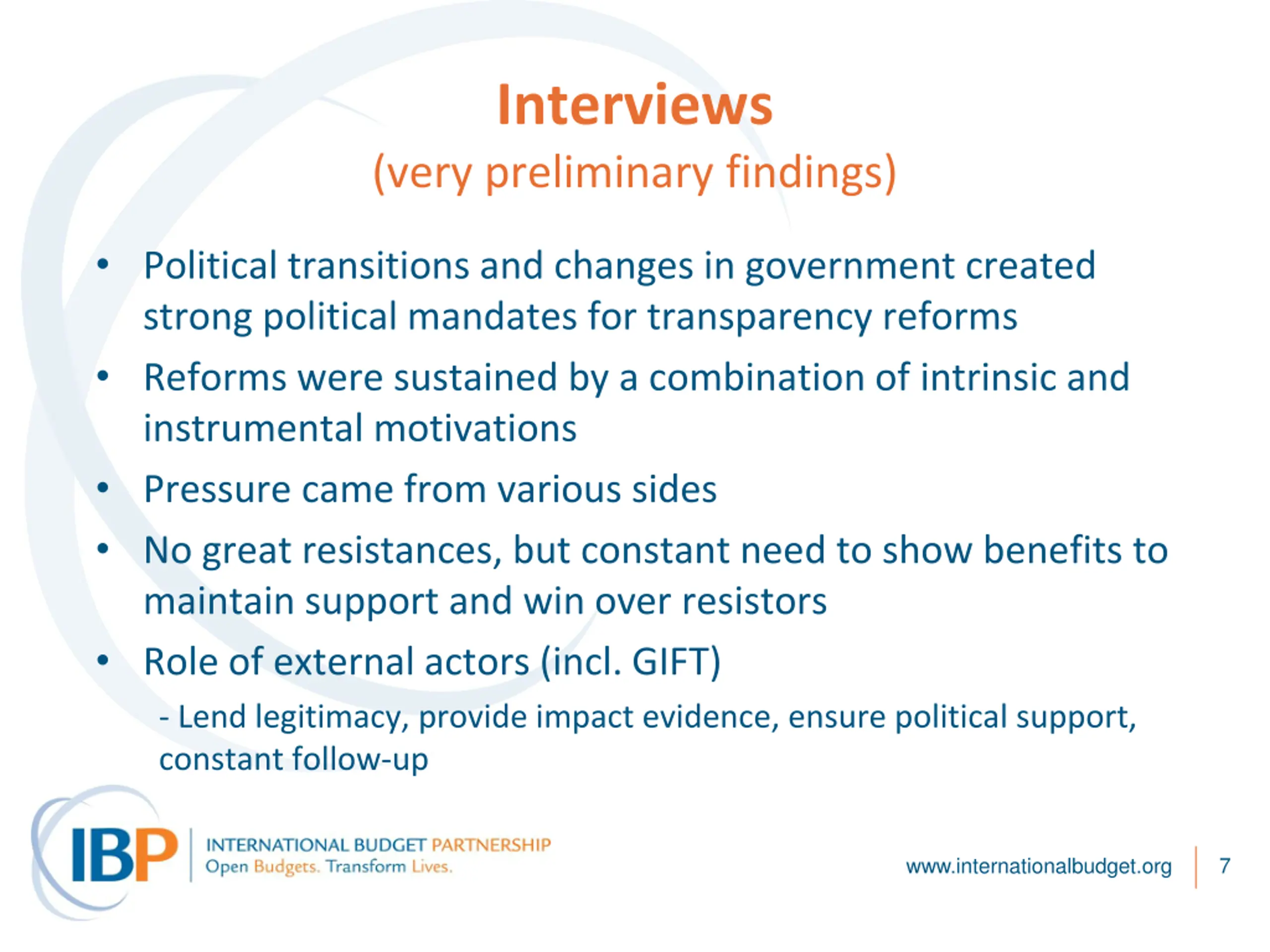 Interviews
(very preliminary findings)

• Political transitions and changes in government created strong political mandates for transparency reforms
• Reforms were sustained by a combination of intrinsic and instrumental motivations
• Pressure came from various sides
• No great resistances, but constant need to show benefits to maintain support and win over resistors
• Role of external actors (incl. GIFT)
- Lend legitimacy, provide impact evidence, ensure political support, constant follow-up

IBP INTERNATIONAL BUDGET PARTNERSHIP
Open Budgets. Transform Lives.

www.internationalbudget.org 7